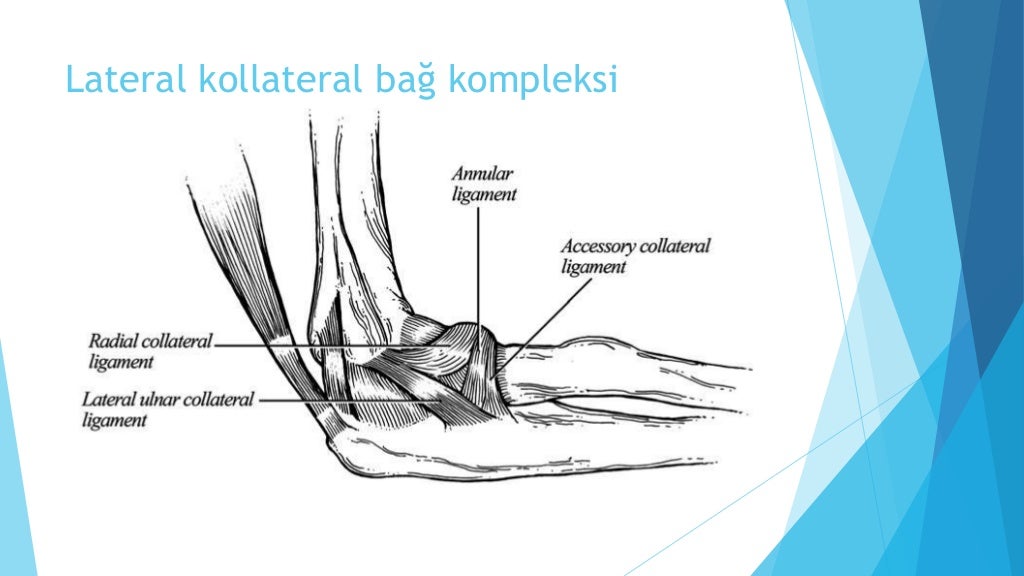 Lateral kollateral bağ kompleksi

Annular ligament

Accessory collateral ligament

Radial collateral ligament

Lateral ulnar collateral ligament